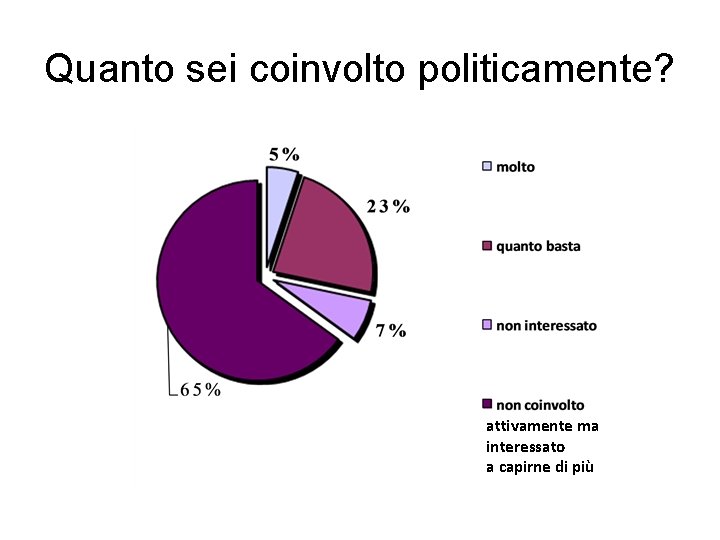 Quanto sei coinvolto politicamente?

5%

23%

7%

65%

molto

quanto basta

non interessato

non coinvolto attivamente ma interessato a capirne di più